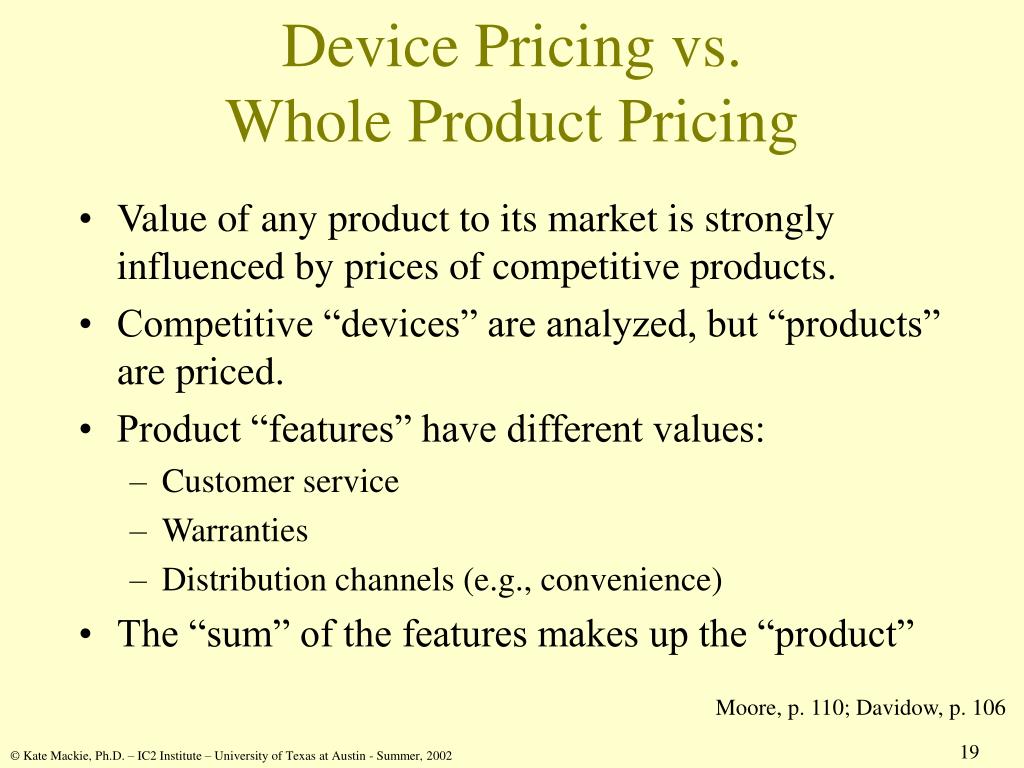 Device Pricing vs.
Whole Product Pricing

• Value of any product to its market is strongly influenced by prices of competitive products.
• Competitive “devices” are analyzed, but “products” are priced.
• Product “features” have different values:
  – Customer service
  – Warranties
  – Distribution channels (e.g., convenience)
• The “sum” of the features makes up the “product”

Moore, p. 110; Davidow, p. 106

© Kate Mackie, Ph.D. – IC2 Institute – University of Texas at Austin - Summer, 2002

19